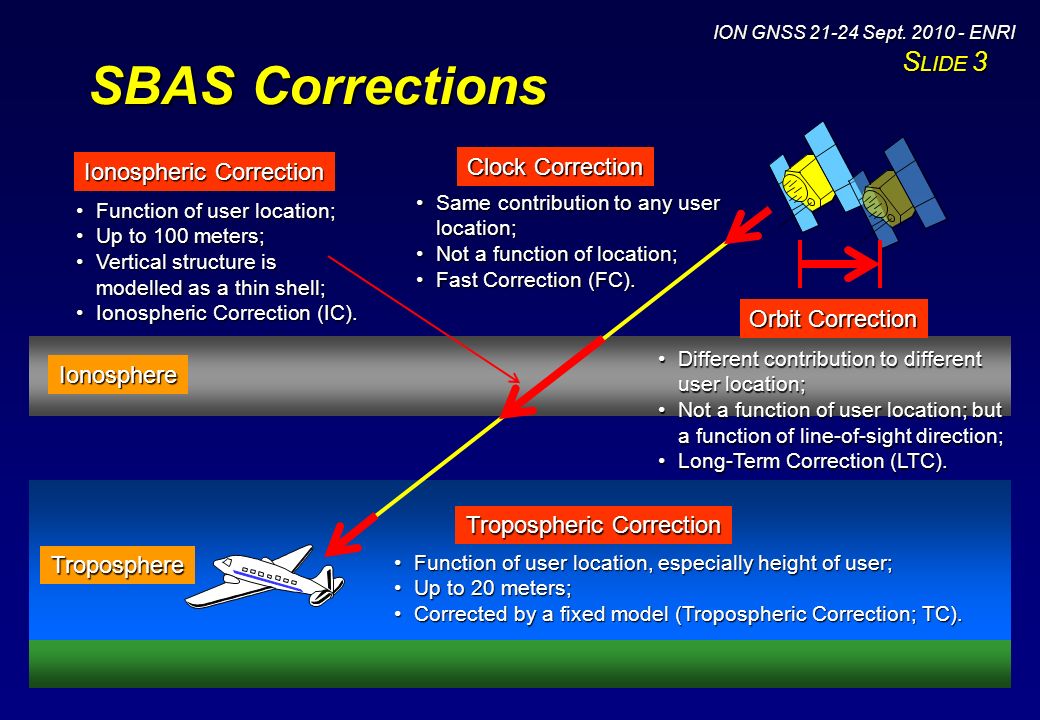 ION GNSS 21-24 Sept. 2010 - ENRI
SLIDE 3

SBAS Corrections

Ionospheric Correction
• Function of user location;
• Up to 100 meters;
• Vertical structure is modelled as a thin shell;
• Ionospheric Correction (IC).

Clock Correction
• Same contribution to any user location;
• Not a function of location;
• Fast Correction (FC).

Orbit Correction
• Different contribution to different user location;
• Not a function of user location; but a function of line-of-sight direction;
• Long-Term Correction (LTC).

Ionosphere

Tropospheric Correction
• Function of user location, especially height of user;
• Up to 20 meters;
• Corrected by a fixed model (Tropospheric Correction; TC).

Troposphere